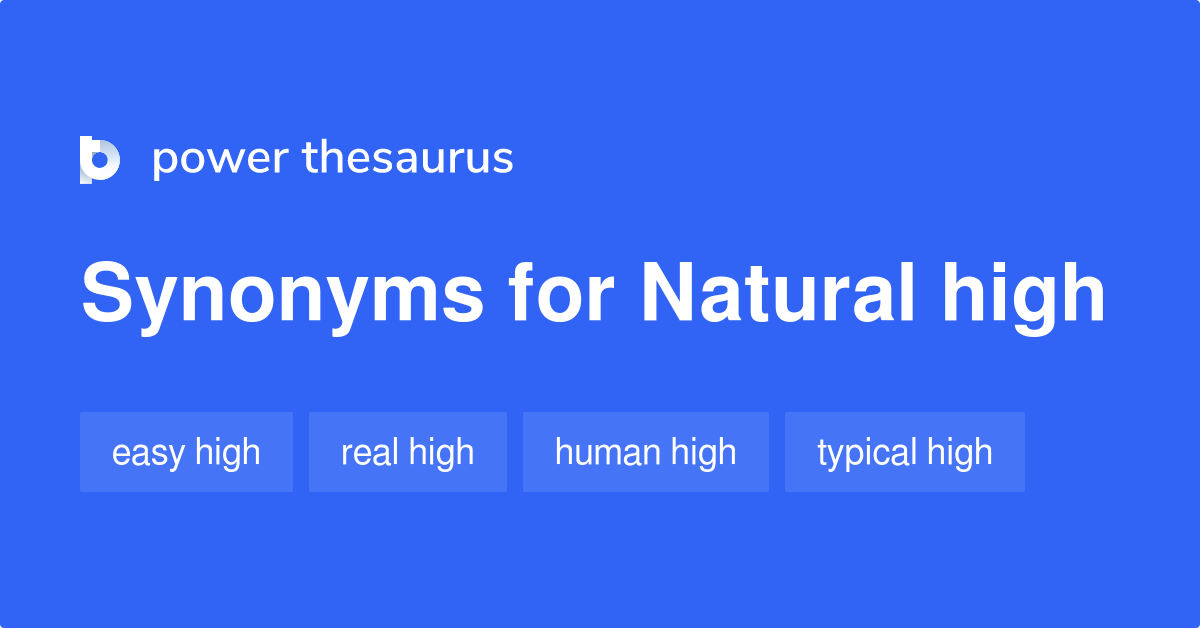 power thesaurus

Synonyms for Natural high

easy high

real high

human high

typical high